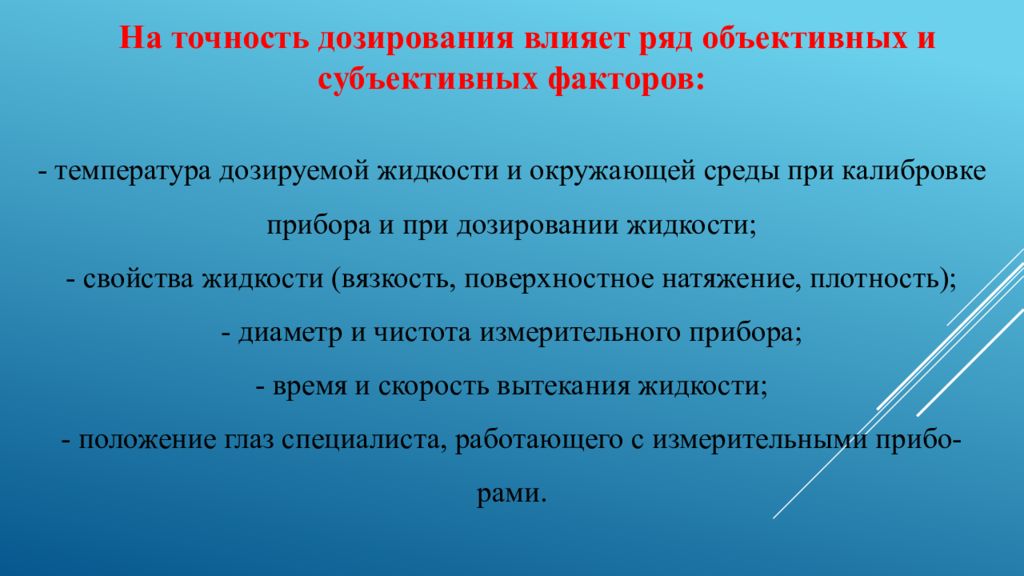 На точность дозирования влияет ряд объективных и субъективных факторов:

- температура дозируемой жидкости и окружающей среды при калибровке прибора и при дозировании жидкости;
- свойства жидкости (вязкость, поверхностное натяжение, плотность);
- диаметр и чистота измерительного прибора;
- время и скорость вытекания жидкости;
- положение глаз специалиста, работающего с измерительными приборами.